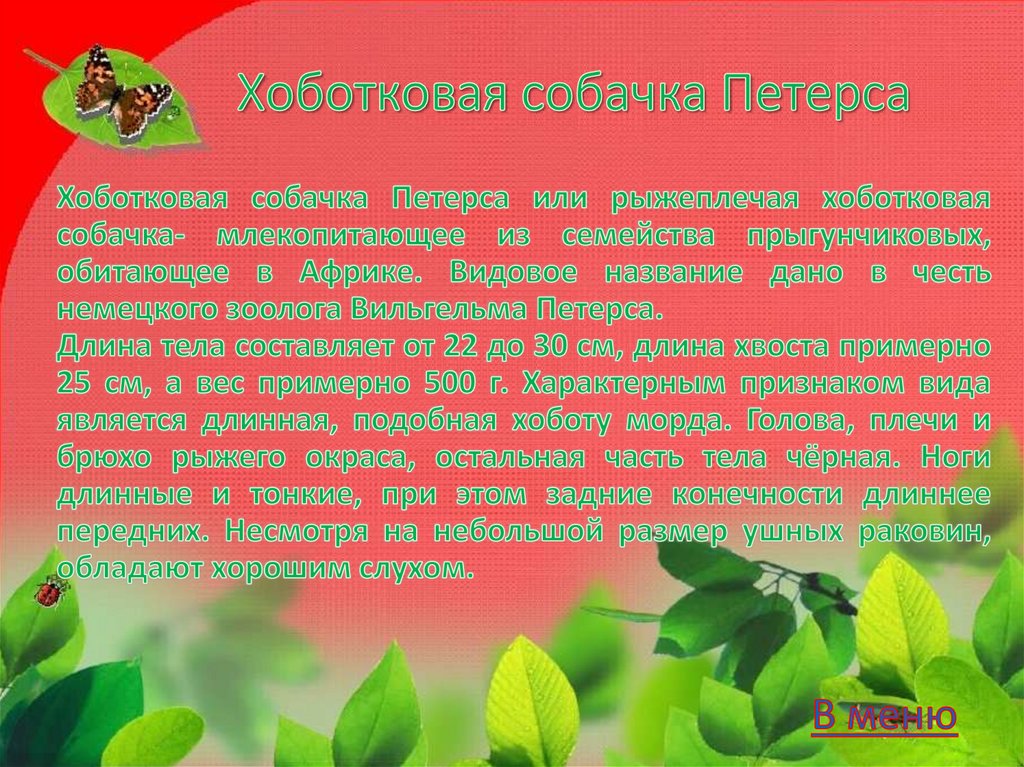 Хоботковая собачка Петерса

Хоботковая собачка Петерса или рыжеплечая хоботковая собачка- млекопитающее из семейства прыгунчиковых, обитающее в Африке. Видовое название дано в честь немецкого зоолога Вильгельма Петерса.
Длина тела составляет от 22 до 30 см, длина хвоста примерно 25 см, а вес примерно 500 г. Характерным признаком вида является длинная, подобная хоботу морда. Голова, плечи и брюхо рыжего окраса, остальная часть тела чёрная. Ноги длинные и тонкие, при этом задние конечности длиннее передних. Несмотря на небольшой размер ушных раковин, обладают хорошим слухом.

В меню